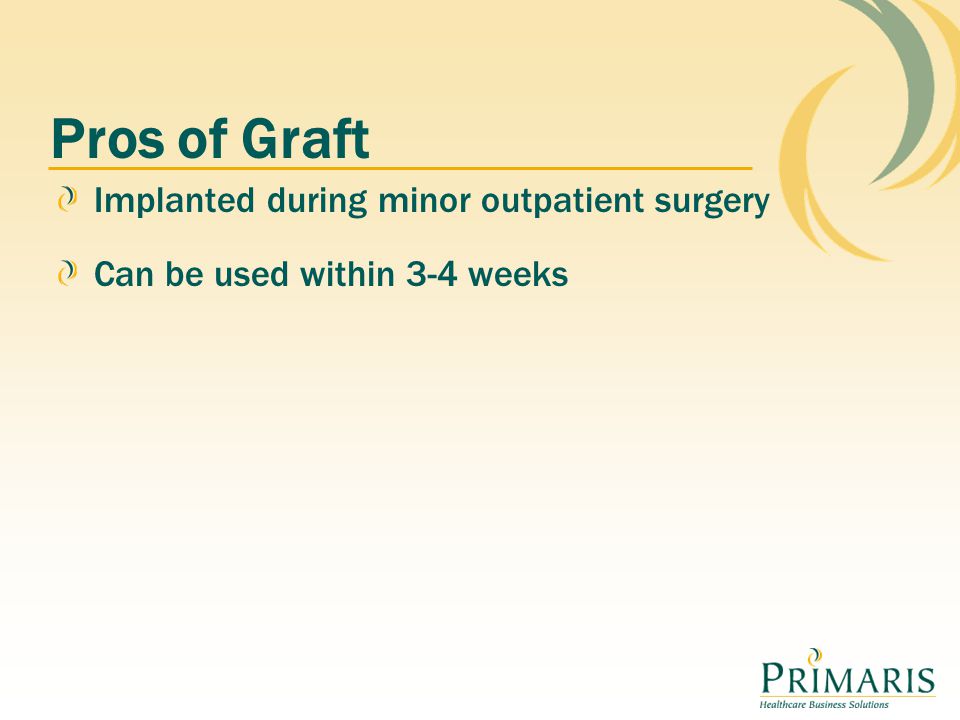 Pros of Graft

Implanted during minor outpatient surgery

Can be used within 3-4 weeks

PRIMARIS
Healthcare Business Solutions